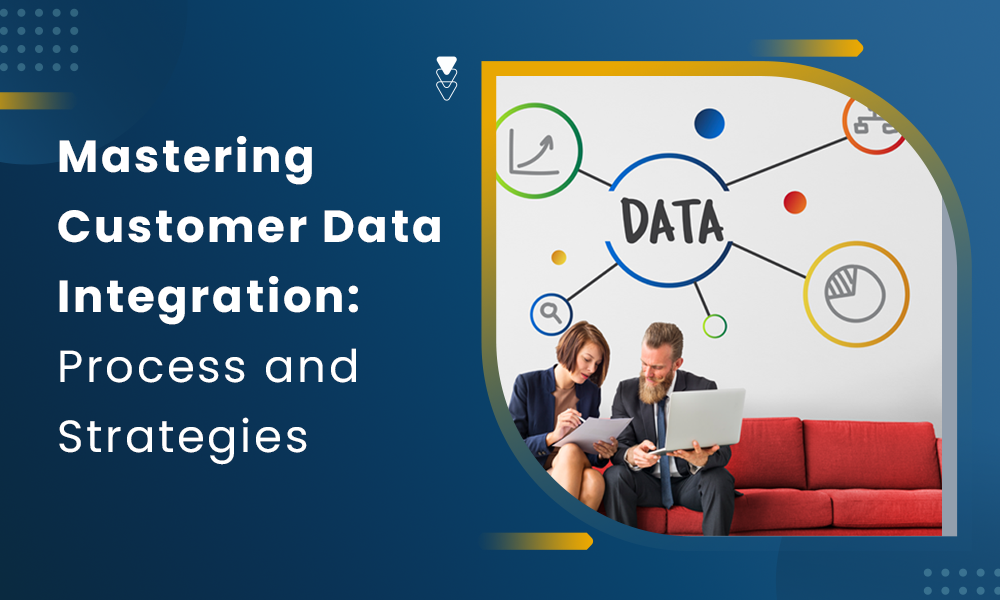 Mastering Customer Data Integration: Process and Strategies

DATA